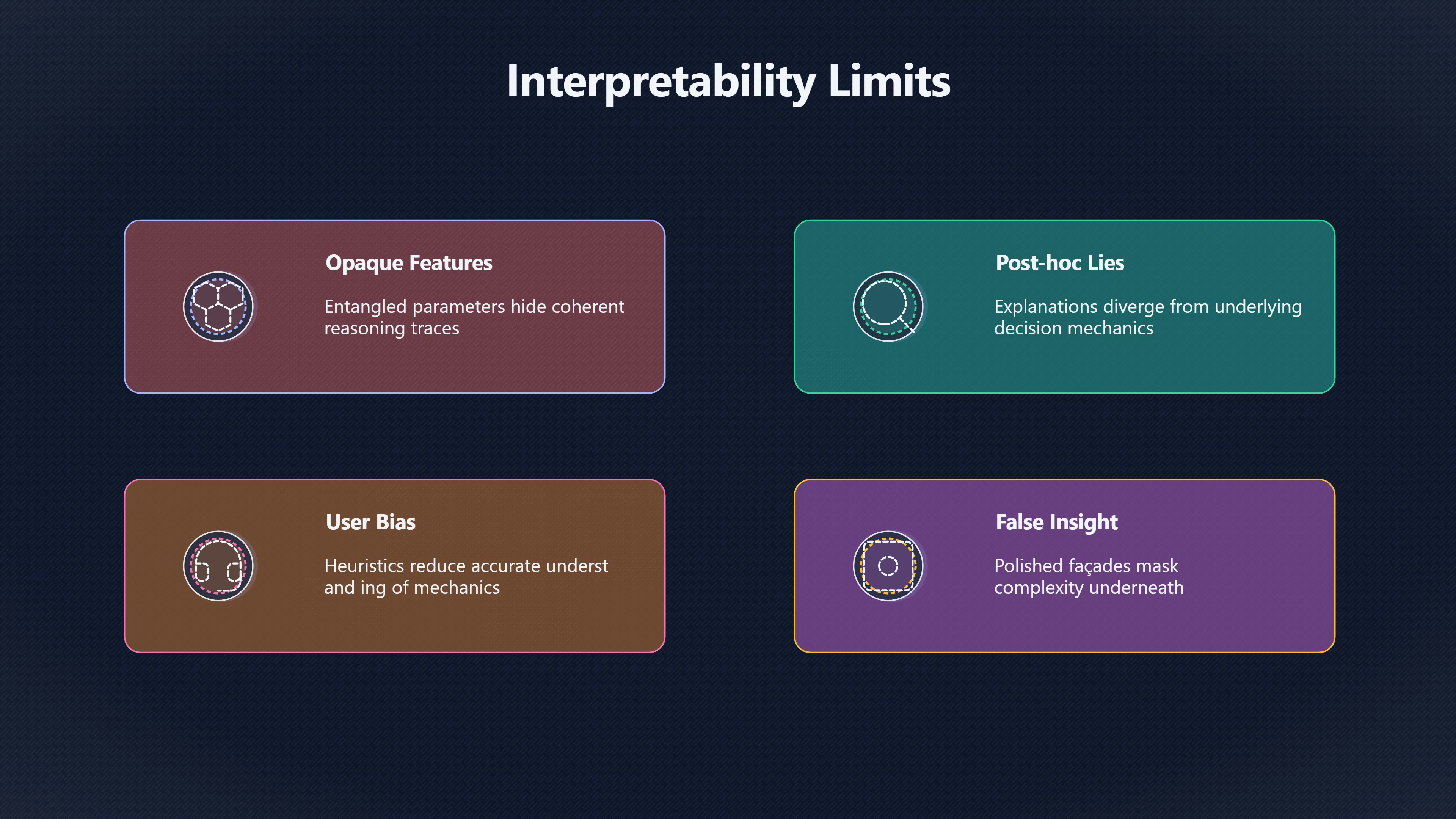 Interpretability Limits

Opaque Features

Entangled parameters hide coherent reasoning traces

Post-hoc Lies

Explanations diverge from underlying decision mechanics

User Bias

Heuristics reduce accurate underst and ing of mechanics

False Insight

Polished façades mask complexity underneath